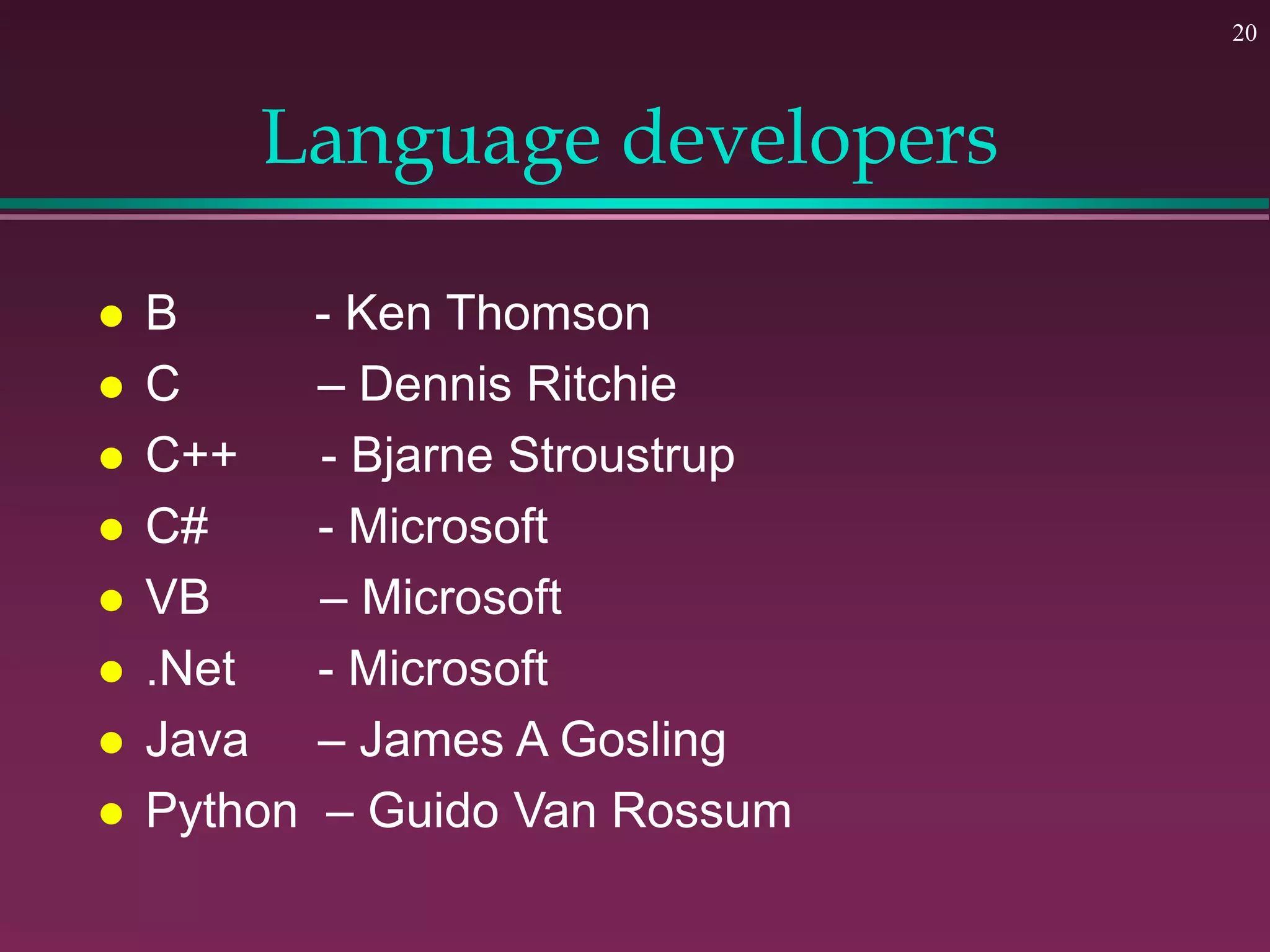 20

Language developers

- B - Ken Thomson
- C – Dennis Ritchie
- C++ - Bjarne Stroustrup
- C# - Microsoft
- VB – Microsoft
- .Net - Microsoft
- Java – James A Gosling
- Python – Guido Van Rossum